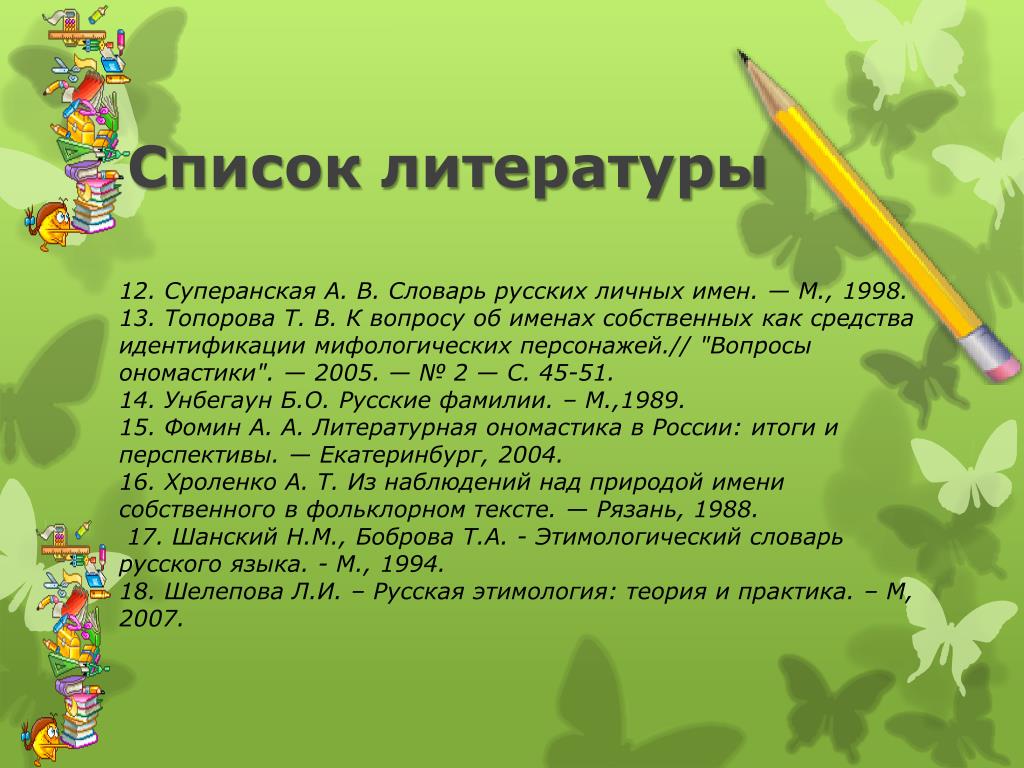 Список литературы

12. Суперанская А. В. Словарь русских личных имен. — М., 1998.
13. Топорова Т. В. К вопросу об именах собственных как средства идентификации мифологических персонажей.// "Вопросы ономастики". — 2005. — № 2 — С. 45-51.
14. Унбегаун Б.О. Русские фамилии. – М.,1989.
15. Фомин А. А. Литературная ономастика в России: итоги и перспективы. — Екатеринбург, 2004.
16. Хроленко А. Т. Из наблюдений над природой имени собственного в фольклорном тексте. — Рязань, 1988.
17. Шанский Н.М., Боброва Т.А. - Этимологический словарь русского языка. - М., 1994.
18. Шелепова Л.И. – Русская этимология: теория и практика. – М, 2007.